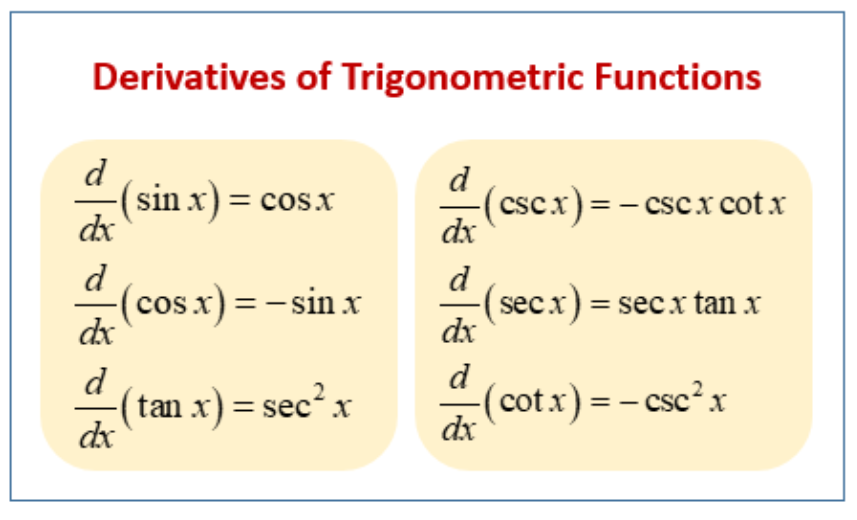 Derivatives of Trigonometric Functions

$\frac{d}{dx}(\sin x) = \cos x$

$\frac{d}{dx}(\cos x) = -\sin x$

$\frac{d}{dx}(\tan x) = \sec^2 x$

$\frac{d}{dx}(\csc x) = -\csc x \cot x$

$\frac{d}{dx}(\sec x) = \sec x \tan x$

$\frac{d}{dx}(\cot x) = -\csc^2 x$